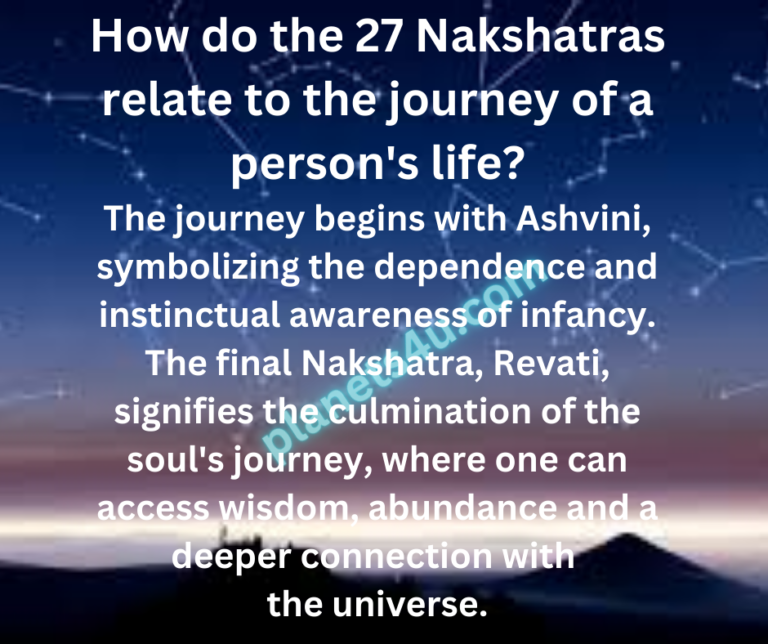 How do the 27 Nakshatras relate to the journey of a person's life?

The journey begins with Ashvini, symbolizing the dependence and instinctual awareness of infancy. The final Nakshatra, Revati, signifies the culmination of the soul's journey, where one can access wisdom, abundance and a deeper connection with the universe.

planets4u.com